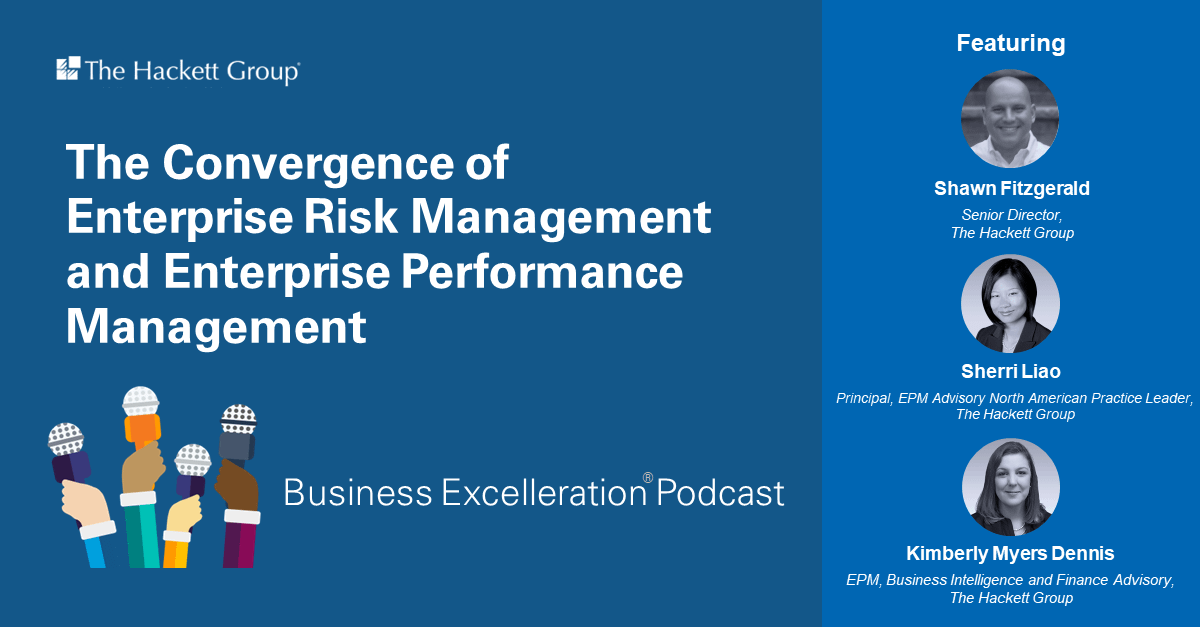 The Hackett Group®

The Convergence of Enterprise Risk Management and Enterprise Performance Management

Business Excelleration® Podcast

Featuring

Shawn Fitzgerald

Senior Director, The Hackett Group

Sherri Liao

Principal, EPM Advisory North American Practice Leader, The Hackett Group

Kimberly Myers Dennis

EPM, Business Intelligence and Finance Advisory, The Hackett Group